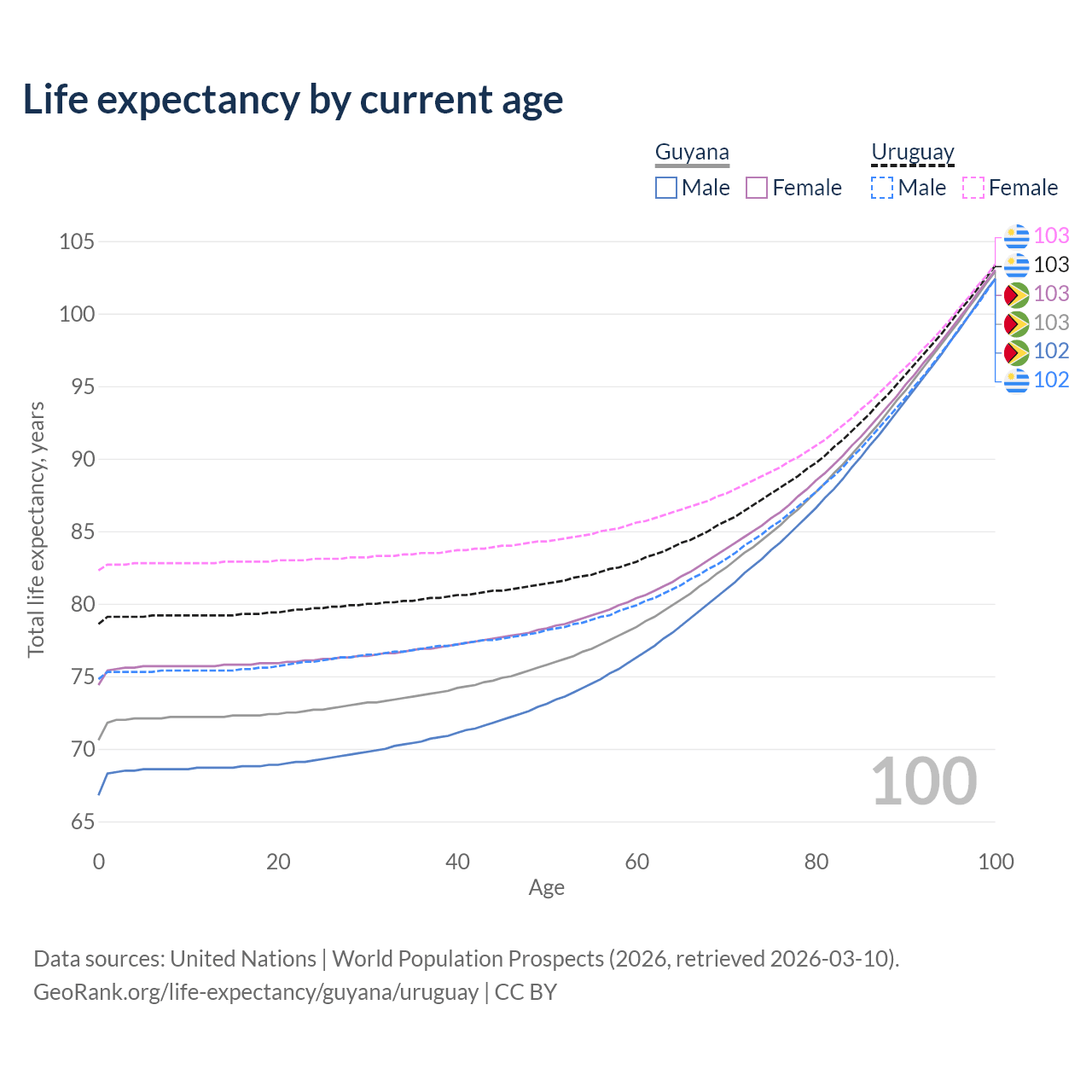 Life expectancy by current age

Guyana
Male Female

Uruguay
Male Female

103
103
103
103
102
102

105
100
95
90
85
80
75
70
65

Total life expectancy, years

100

0 20 40 60 80 100

Age

Data sources: United Nations | World Population Prospects (2026, retrieved 2026-03-10).
GeoRank.org/life-expectancy/guyana/uruguay | CC BY